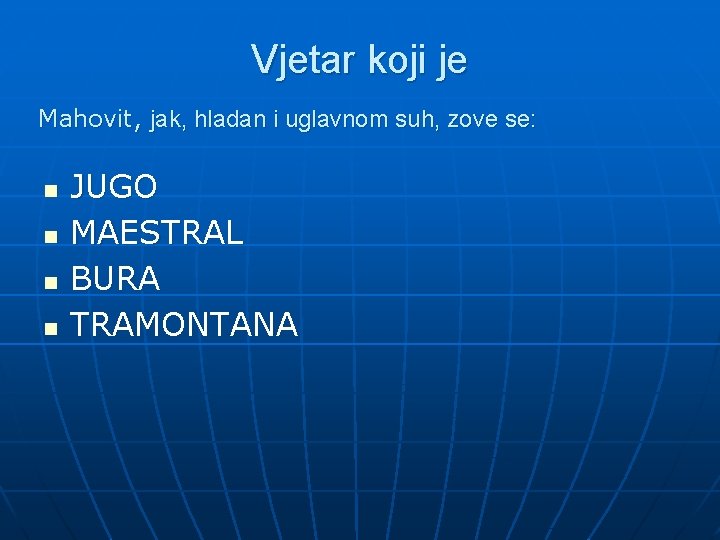 Vjetar koji je

Mahovit, jak, hladan i uglavnom suh, zove se:

- JUGO
- MAESTRAL
- BURA
- TRAMONTANA